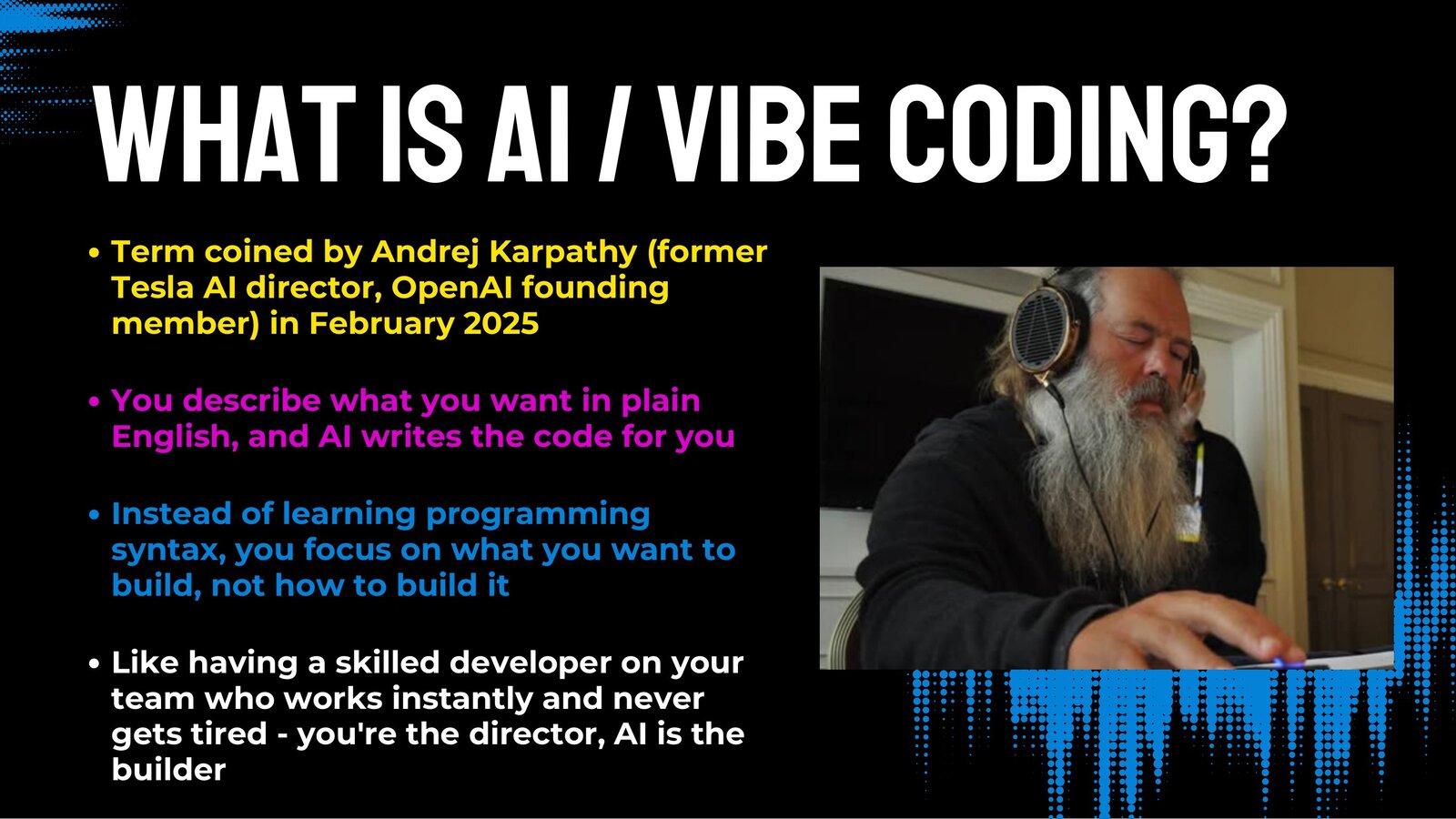 WHAT IS AI / VIBE CODING?

• Term coined by Andrej Karpathy (former Tesla AI director, OpenAI founding member) in February 2025

• You describe what you want in plain English, and AI writes the code for you

• Instead of learning programming syntax, you focus on what you want to build, not how to build it

• Like having a skilled developer on your team who works instantly and never gets tired - you're the director, AI is the builder